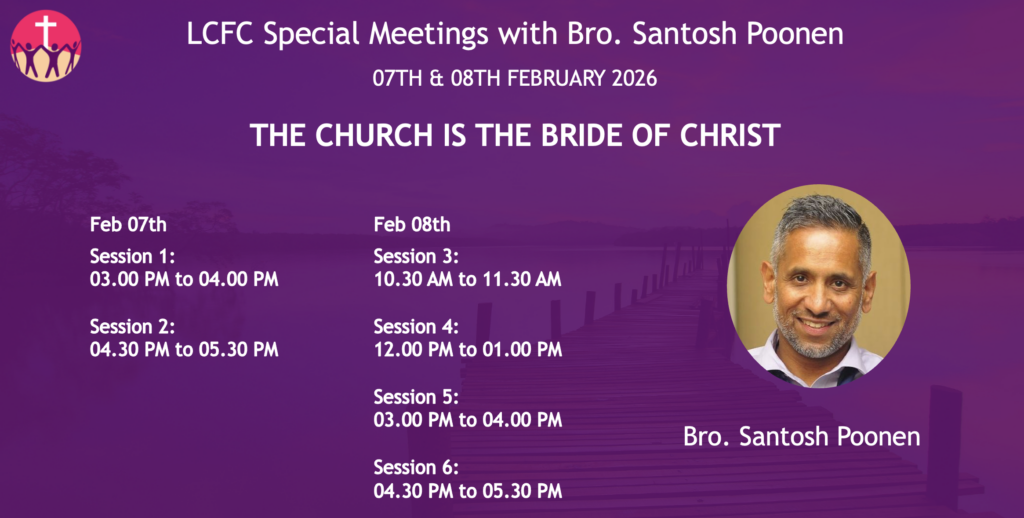 LCFC Special Meetings with Bro. Santosh Poonen

07TH & 08TH FEBRUARY 2026

THE CHURCH IS THE BRIDE OF CHRIST

Feb 07th

Session 1:
03.00 PM to 04.00 PM

Session 2:
04.30 PM to 05.30 PM

Feb 08th

Session 3:
10.30 AM to 11.30 AM

Session 4:
12.00 PM to 01.00 PM

Session 5:
03.00 PM to 04.00 PM

Session 6:
04.30 PM to 05.30 PM

Bro. Santosh Poonen